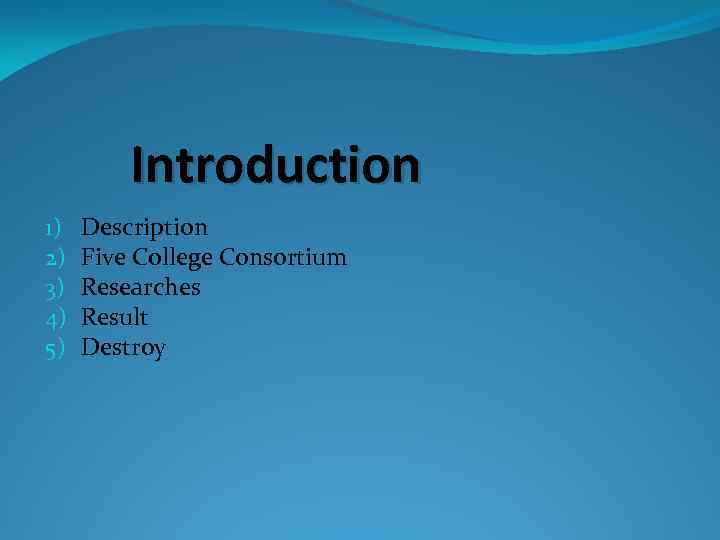 Introduction

1) Description
2) Five College Consortium
3) Researches
4) Result
5) Destroy